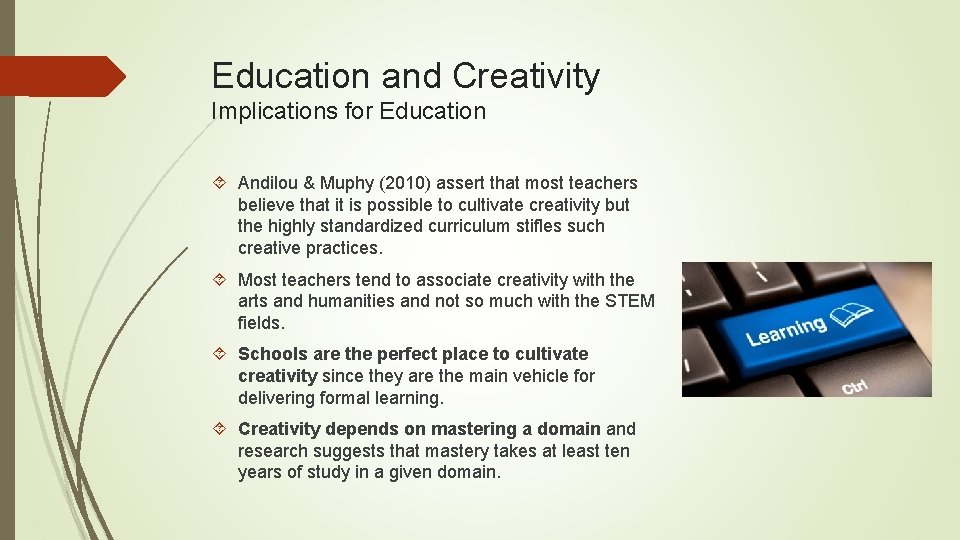 Education and Creativity
Implications for Education

Andilou & Muphy (2010) assert that most teachers believe that it is possible to cultivate creativity but the highly standardized curriculum stifles such creative practices.

Most teachers tend to associate creativity with the arts and humanities and not so much with the STEM fields.

Schools are the perfect place to cultivate creativity since they are the main vehicle for delivering formal learning.

Creativity depends on mastering a domain and research suggests that mastery takes at least ten years of study in a given domain.

Learning

Ctrl